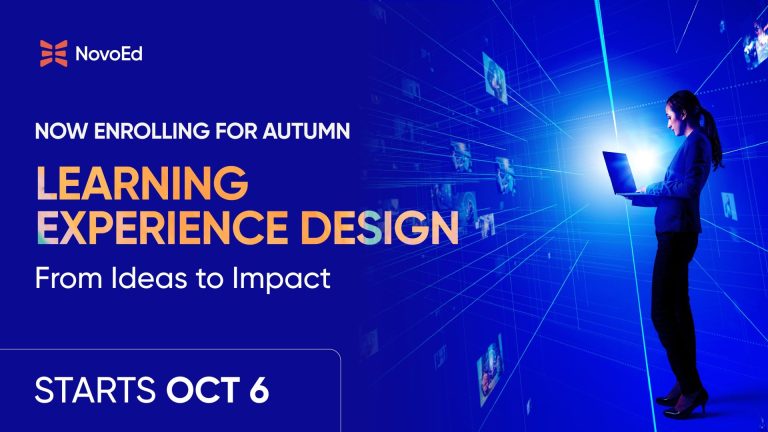 NovoEd

NOW ENROLLING FOR AUTUMN

LEARNING EXPERIENCE DESIGN

From Ideas to Impact

STARTS OCT 6